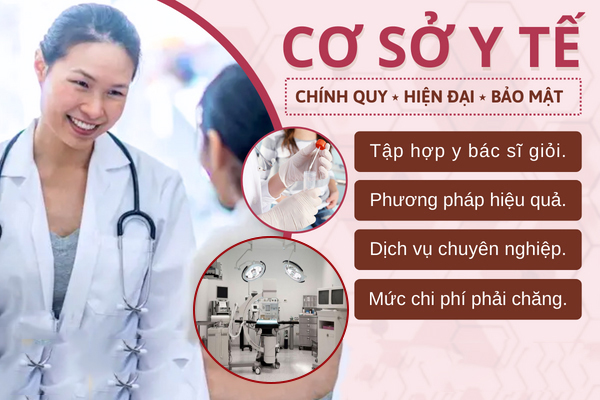 CƠ SỞ Y TẾ

CHÍNH QUY ★ HIỆN ĐẠI ★ BẢO MẬT

Tập hợp y bác sĩ giỏi.

Phương pháp hiệu quả.

Dịch vụ chuyên nghiệp.

Mức chi phí phải chăng.